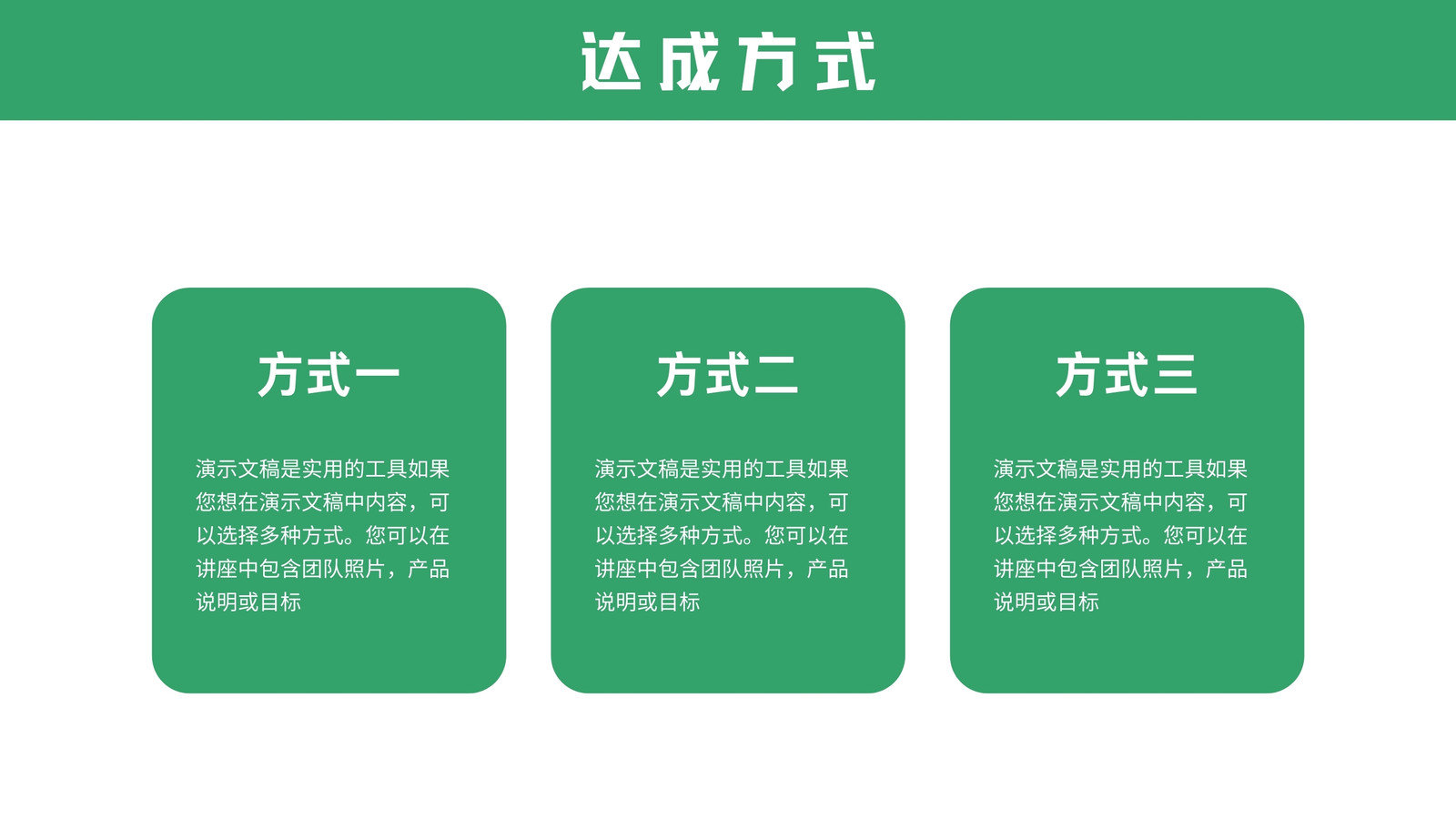 达成方式

方式一

演示文稿是实用的工具如果您想在演示文稿中内容，可以选择多种方式。您可以在讲座中包含团队照片，产品说明或目标

方式二

演示文稿是实用的工具如果您想在演示文稿中内容，可以选择多种方式。您可以在讲座中包含团队照片，产品说明或目标

方式三

演示文稿是实用的工具如果您想在演示文稿中内容，可以选择多种方式。您可以在讲座中包含团队照片，产品说明或目标